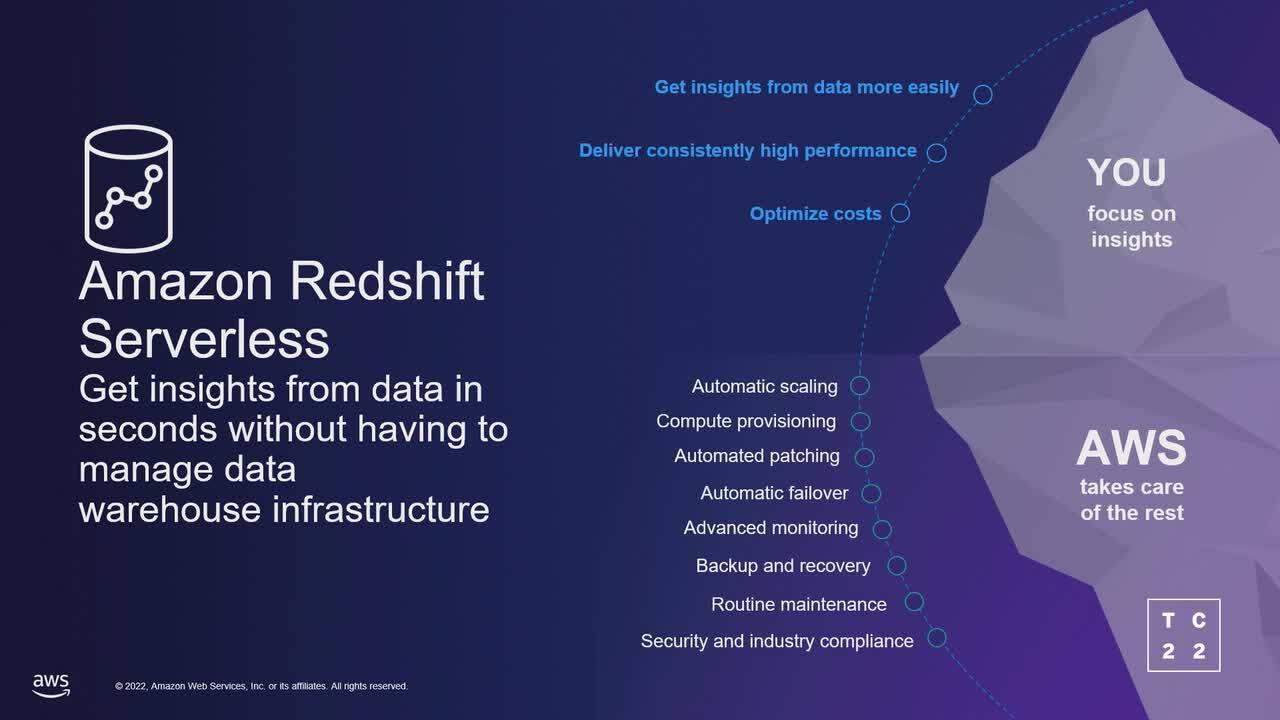 Amazon Redshift Serverless

Get insights from data in seconds without having to manage data warehouse infrastructure

Get insights from data more easily

Deliver consistently high performance

Optimize costs

YOU
focus on insights

Automatic scaling

Compute provisioning

Automated patching

Automatic failover

Advanced monitoring

Backup and recovery

Routine maintenance

Security and industry compliance

AWS
takes care of the rest

T C
2 2

aws

© 2022, Amazon Web Services, Inc. or its affiliates. All rights reserved.